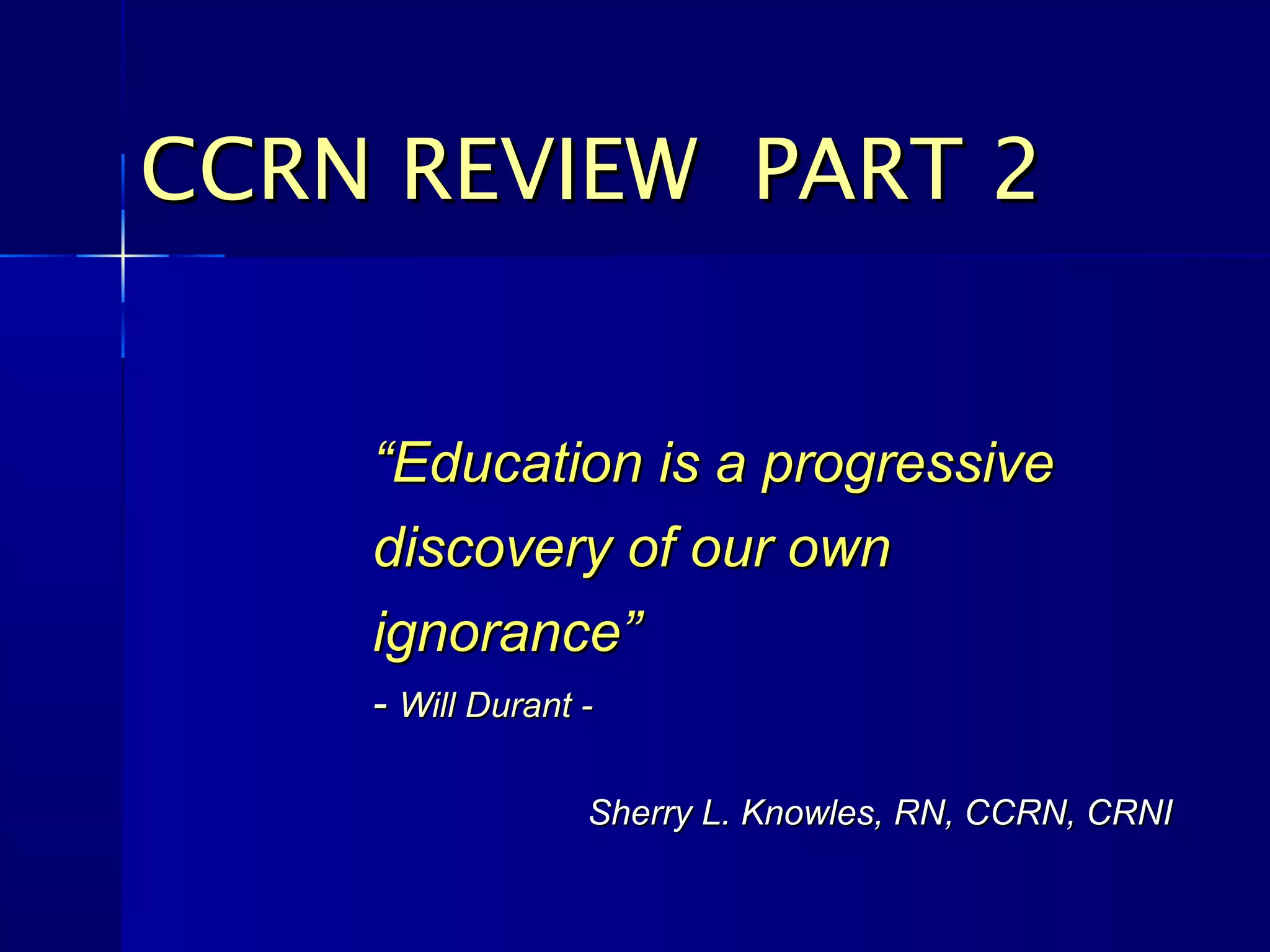 CCRN REVIEW PART 2

“Education is a progressive discovery of our own ignorance”

- Will Durant -

Sherry L. Knowles, RN, CCRN, CRNI